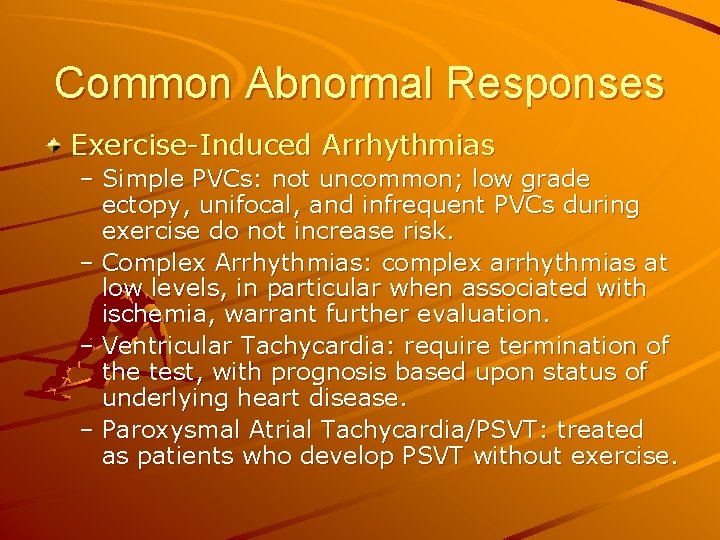 Common Abnormal Responses

Exercise-Induced Arrhythmias

– Simple PVCs: not uncommon; low grade ectopy, unifocal, and infrequent PVCs during exercise do not increase risk.

– Complex Arrhythmias: complex arrhythmias at low levels, in particular when associated with ischemia, warrant further evaluation.

– Ventricular Tachycardia: require termination of the test, with prognosis based upon status of underlying heart disease.

– Paroxysmal Atrial Tachycardia/PSVT: treated as patients who develop PSVT without exercise.